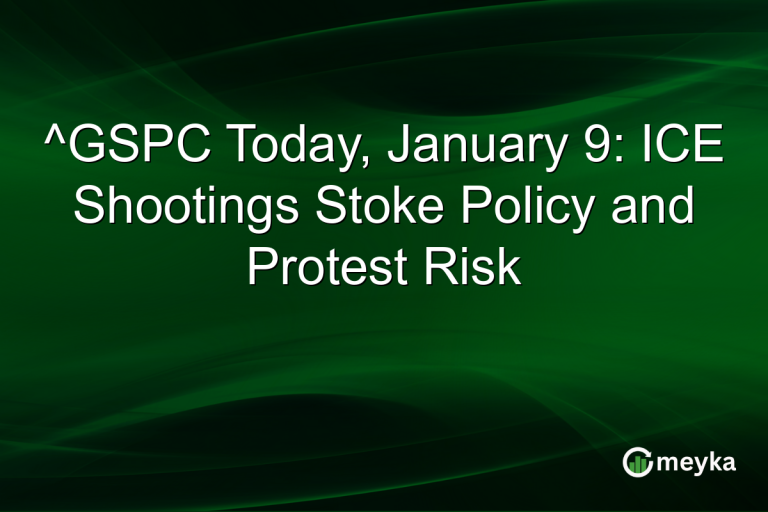 ^GSPC Today, January 9: ICE Shootings Stoke Policy and Protest Risk

meyka